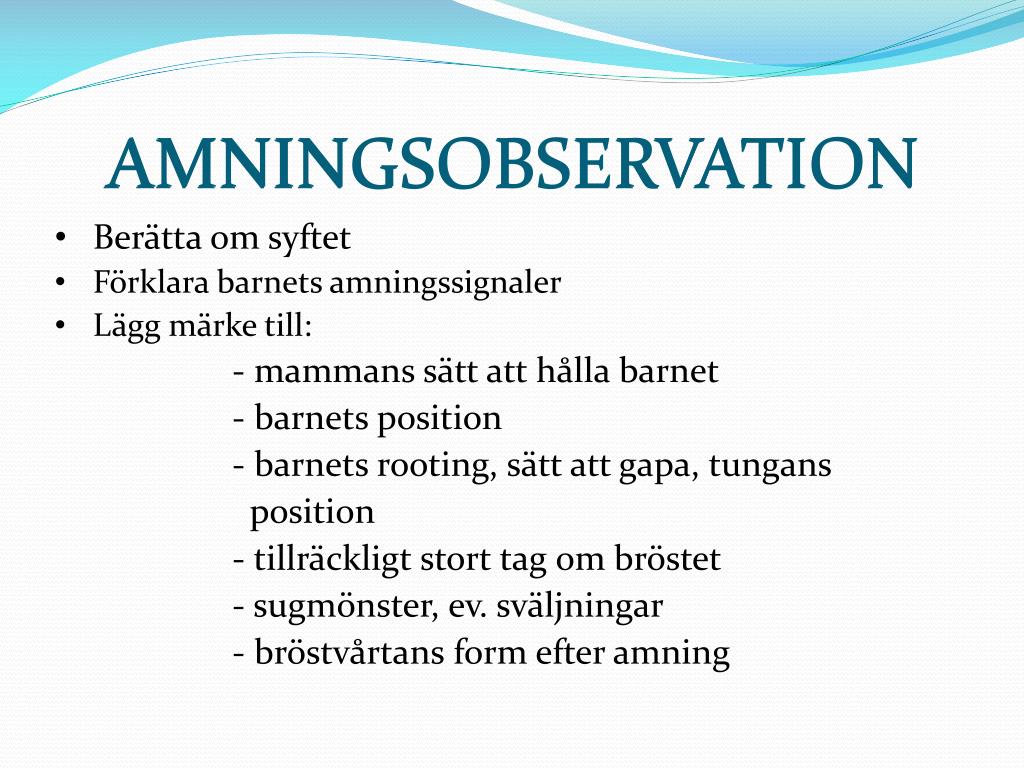 AMNINGSOBSERVATION

• Berätta om syftet
• Förklara barnets amningssignaler
• Lägg märke till:

- mammans sätt att hålla barnet
- barnets position
- barnets rooting, sätt att gapa, tungans position
- tillräckligt stort tag om bröstet
- sugmönster, ev. sväljningar
- bröstvårtans form efter amning